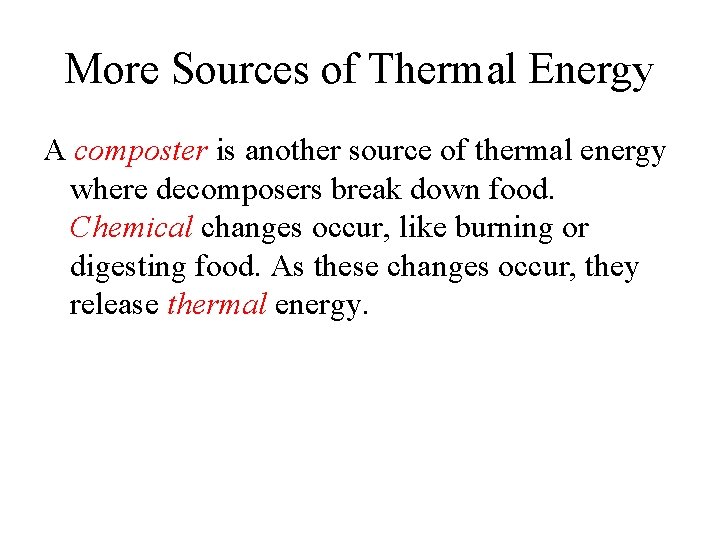 More Sources of Thermal Energy

A composter is another source of thermal energy where decomposers break down food. Chemical changes occur, like burning or digesting food. As these changes occur, they release thermal energy.